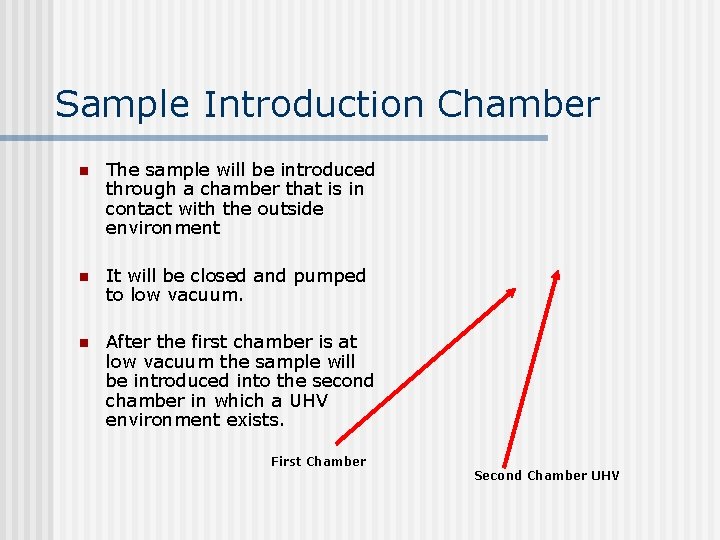 Sample Introduction Chamber

The sample will be introduced through a chamber that is in contact with the outside environment

It will be closed and pumped to low vacuum.

After the first chamber is at low vacuum the sample will be introduced into the second chamber in which a UHV environment exists.

First Chamber

Second Chamber UHV